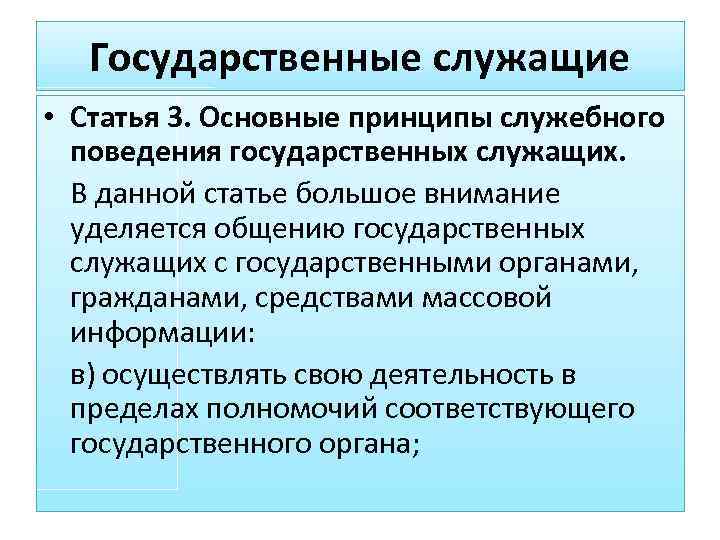 Государственные служащие

• Статья 3. Основные принципы служебного поведения государственных служащих.

В данной статье большое внимание уделяется общению государственных служащих с государственными органами, гражданами, средствами массовой информации:

в) осуществлять свою деятельность в пределах полномочий соответствующего государственного органа;